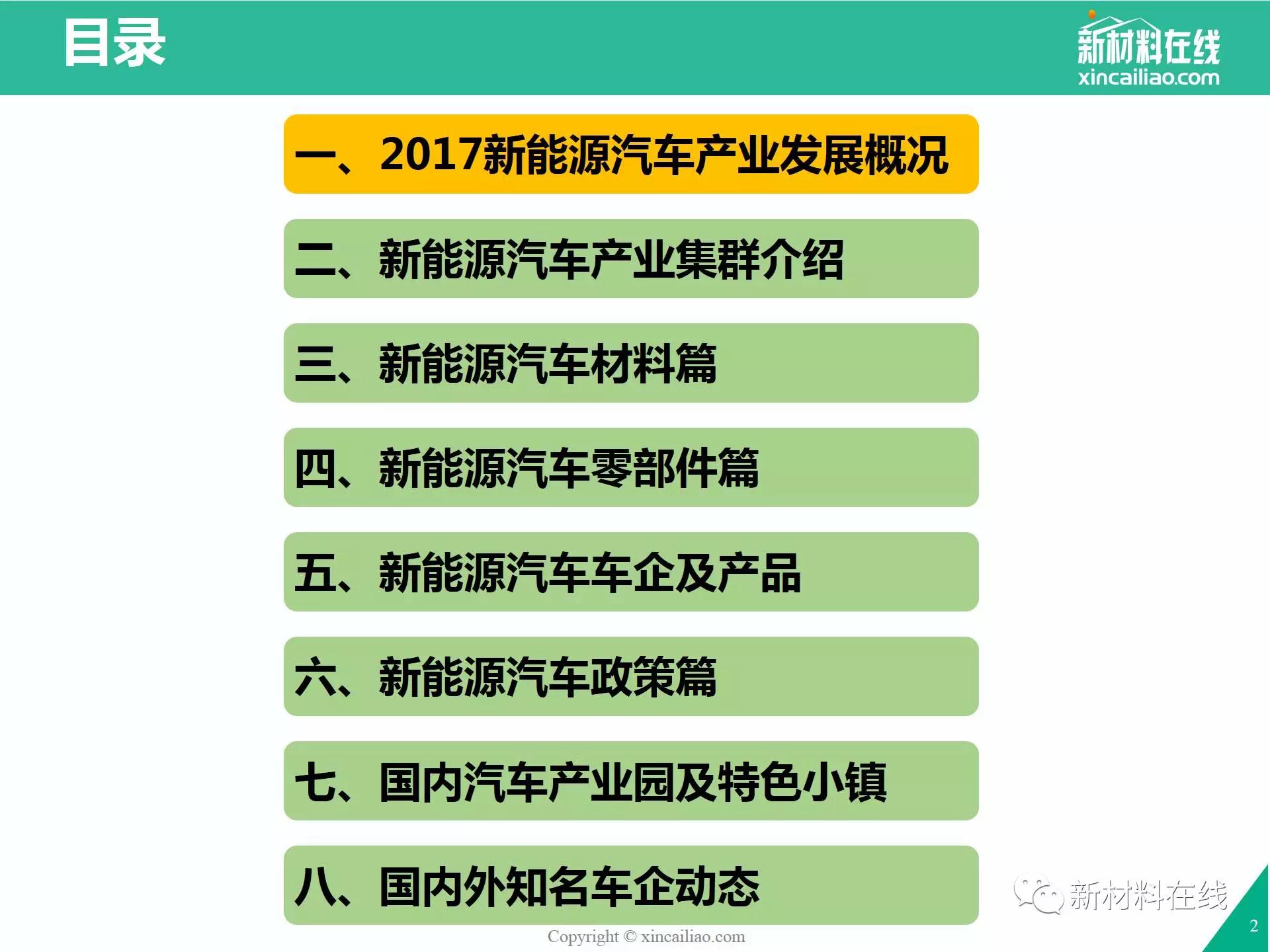 目录

新材料在线
xincailiao.com

一、2017新能源汽车产业发展概况

二、新能源汽车产业集群介绍

三、新能源汽车材料篇

四、新能源汽车零部件篇

五、新能源汽车车企及产品

六、新能源汽车政策篇

七、国内汽车产业园及特色小镇

八、国内外知名车企动态

新材料在线

Copyright © xincailiao.com

2